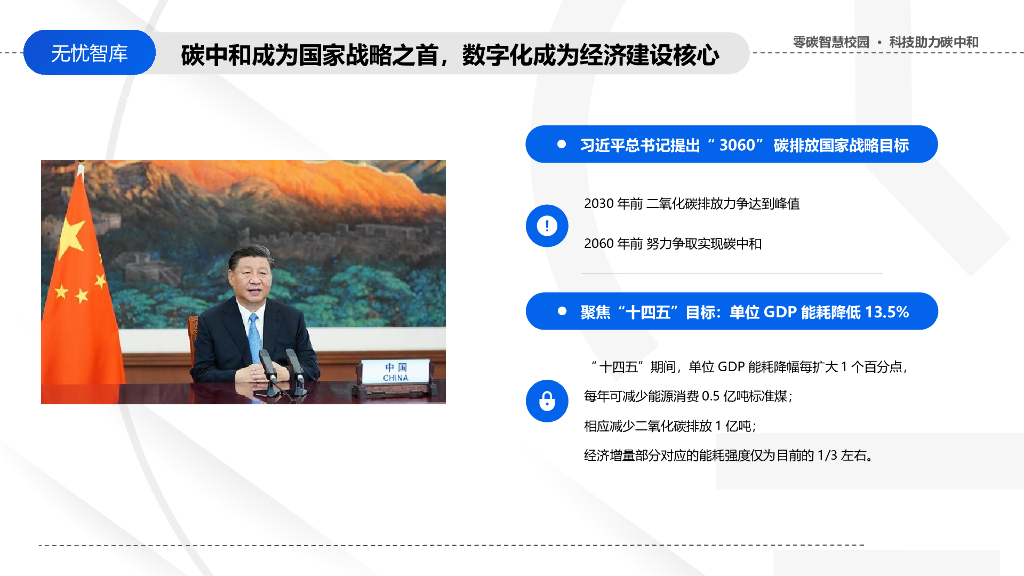 无忧智库

碳中和成为国家战略之首，数字化成为经济建设核心

零碳智慧校园 · 科技助力碳中和

中国
CHINA

习近平总书记提出“3060”碳排放国家战略目标

2030 年前 二氧化碳排放力争达到峰值

2060 年前 努力争取实现碳中和

聚焦“十四五”目标：单位 GDP 能耗降低 13.5%

“十四五”期间，单位 GDP 能耗降幅每扩大 1 个百分点，

每年可减少能源消费 0.5 亿吨标准煤；

相应减少二氧化碳排放 1 亿吨；

经济增量部分对应的能耗强度仅为目前的 1/3 左右。